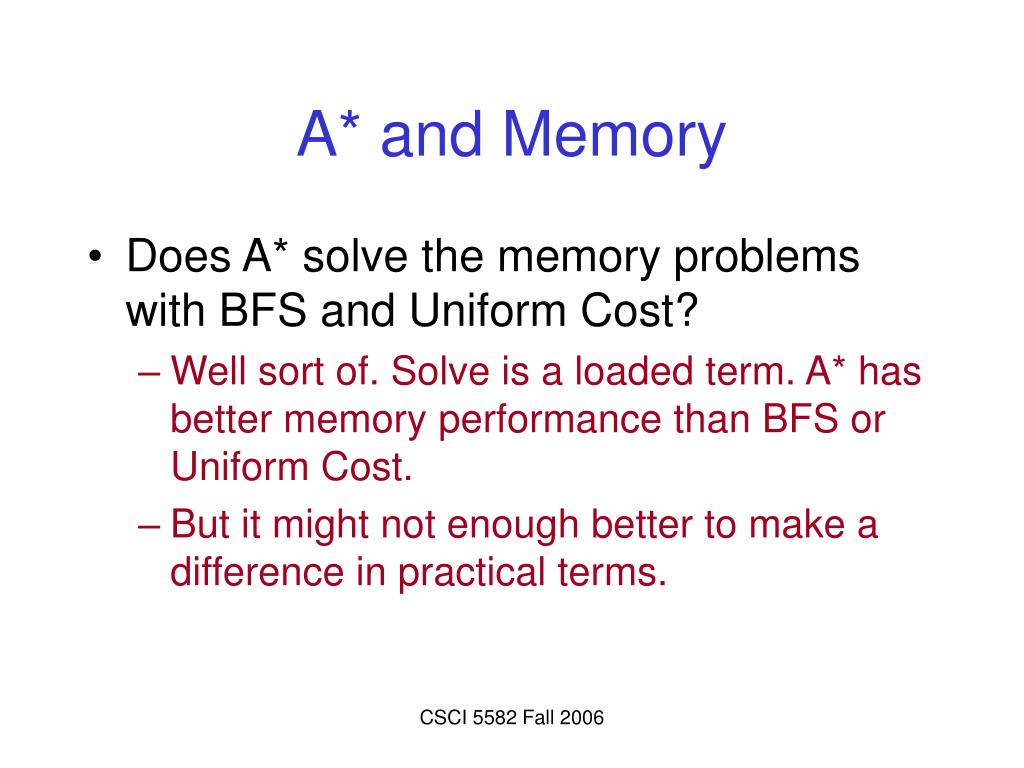 A* and Memory

• Does A* solve the memory problems with BFS and Uniform Cost?
– Well sort of. Solve is a loaded term. A* has better memory performance than BFS or Uniform Cost.
– But it might not enough better to make a difference in practical terms.

CSCI 5582 Fall 2006